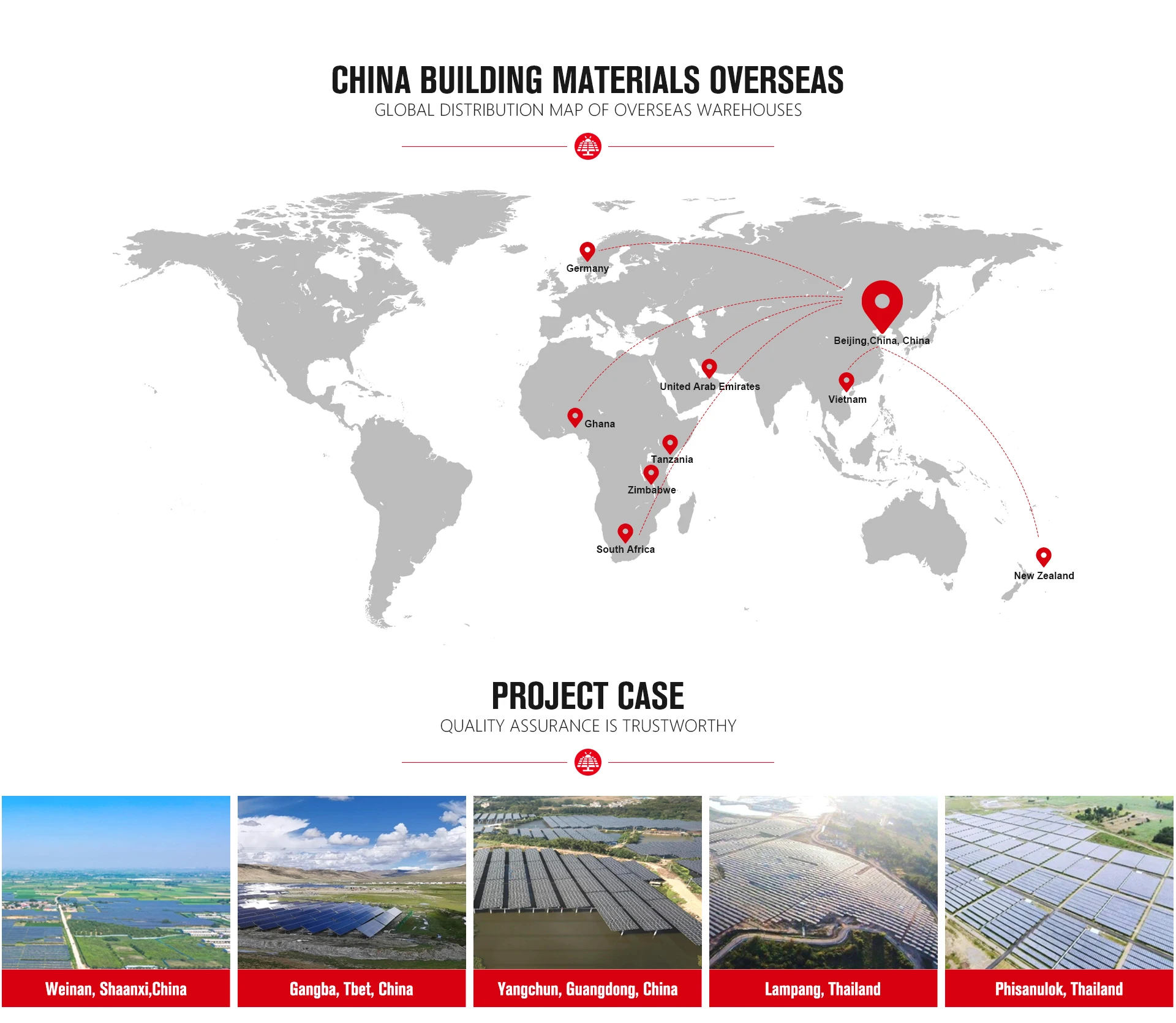 CHINA BUILDING MATERIALS OVERSEAS
GLOBAL DISTRIBUTION MAP OF OVERSEAS WAREHOUSES

Germany

Beijing,China, China

United Arab Emirates

Vietnam

Ghana

Tanzania

Zimbabwe

South Africa

New Zealand

PROJECT CASE
QUALITY ASSURANCE IS TRUSTWORTHY

Weinan, Shaanxi,China

Gangba, Tbet, China

Yangchun, Guangdong, China

Lampang, Thailand

Phisanulok, Thailand